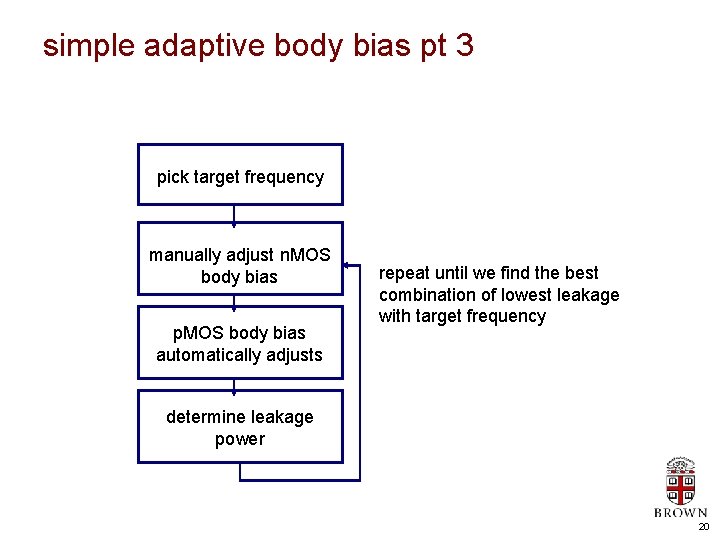 simple adaptive body bias pt 3

pick target frequency

manually adjust nMOS body bias

pMOS body bias automatically adjusts

determine leakage power

repeat until we find the best combination of lowest leakage with target frequency

BROWN

20